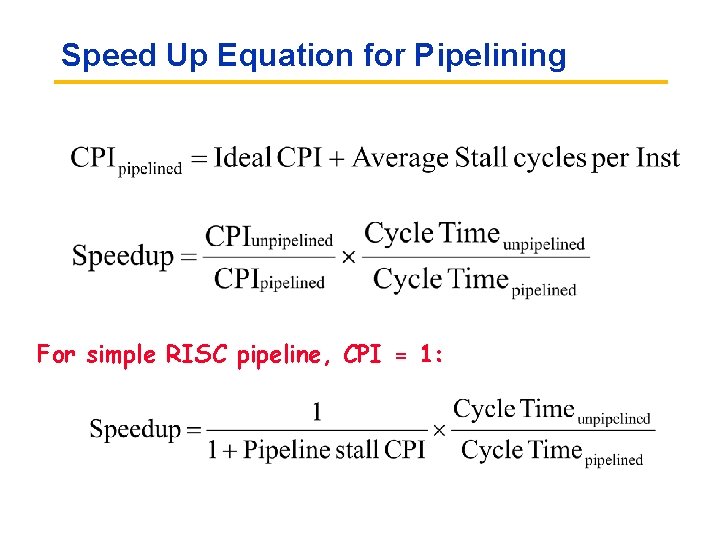 Speed Up Equation for Pipelining

$\text{CPI}_{\text{pipelined}} = \text{Ideal CPI} + \text{Average Stall cycles per Inst}$

$\text{Speedup} = \frac{\text{CPI}_{\text{unpipelined}}}{\text{CPI}_{\text{pipelined}}} \times \frac{\text{Cycle Time}_{\text{unpipelined}}}{\text{Cycle Time}_{\text{pipelined}}}$

For simple RISC pipeline, CPI = 1:

$\text{Speedup} = \frac{1}{1 + \text{Pipeline stall CPI}} \times \frac{\text{Cycle Time}_{\text{unpipelined}}}{\text{Cycle Time}_{\text{pipelined}}}$